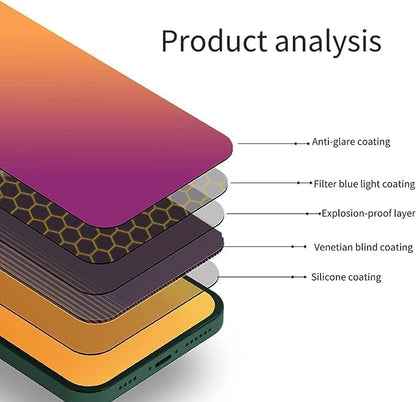 Product analysis

Anti-glare coating

Filter blue light coating

Explosion-proof layer

Venetian blind coating

Silicone coating